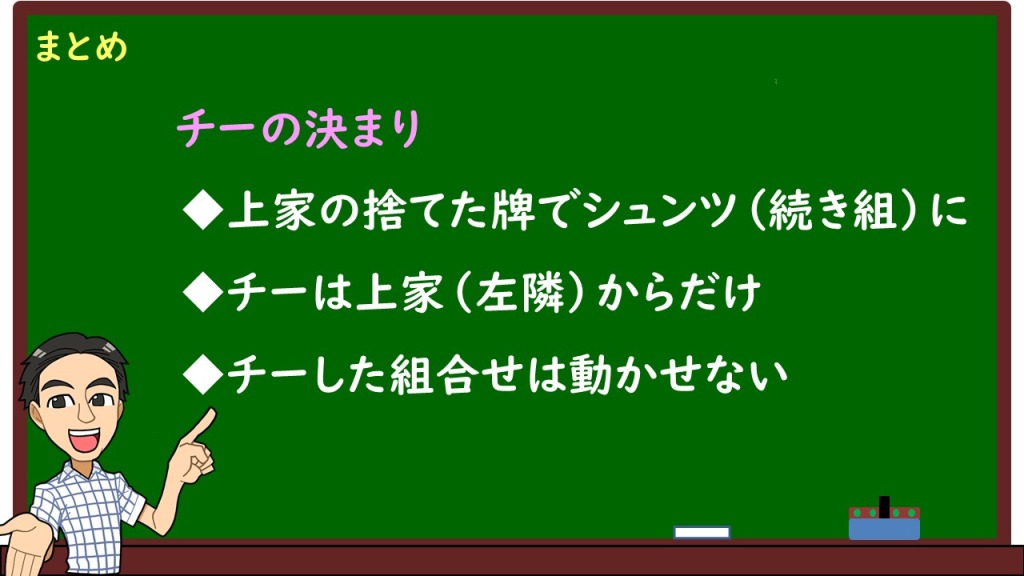 まとめ

チーの決まり

◆上家の捨てた牌でシュンツ（続き組）に

◆チーは上家（左隣）からだけ

◆チーした組合せは動かせない